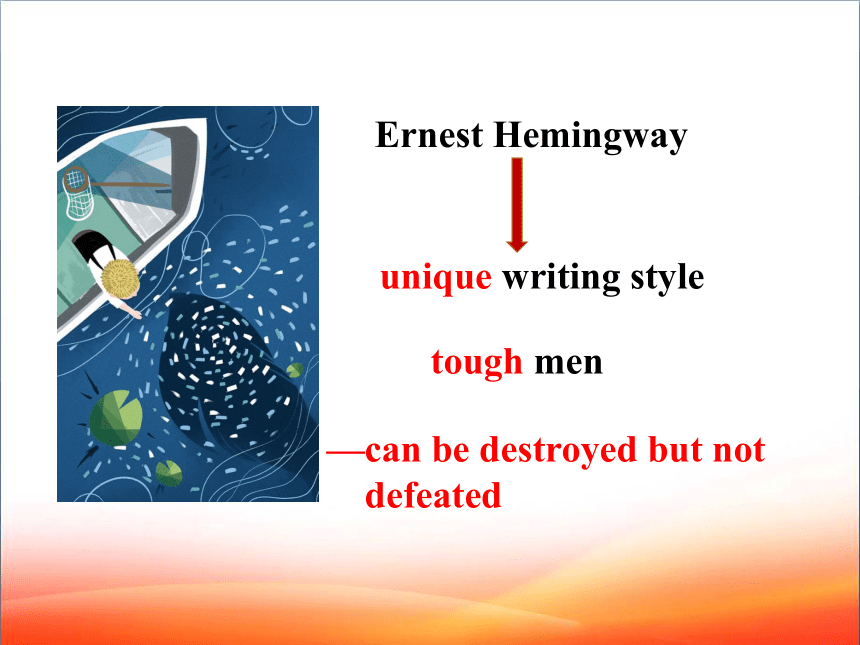 Ernest Hemingway

unique writing style

tough men

—can be destroyed but not defeated